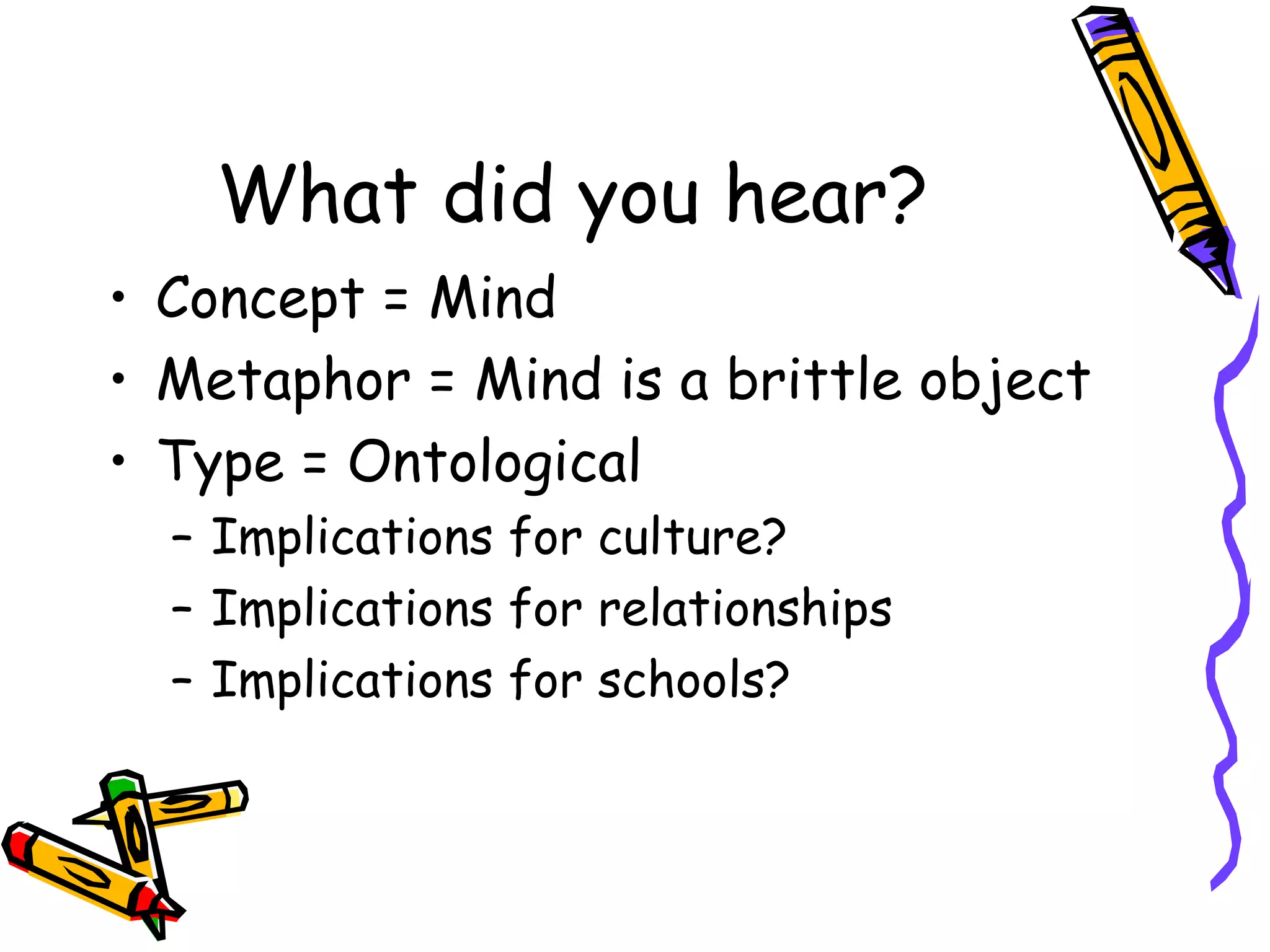 What did you hear?

• Concept = Mind
• Metaphor = Mind is a brittle object
• Type = Ontological
– Implications for culture?
– Implications for relationships
– Implications for schools?